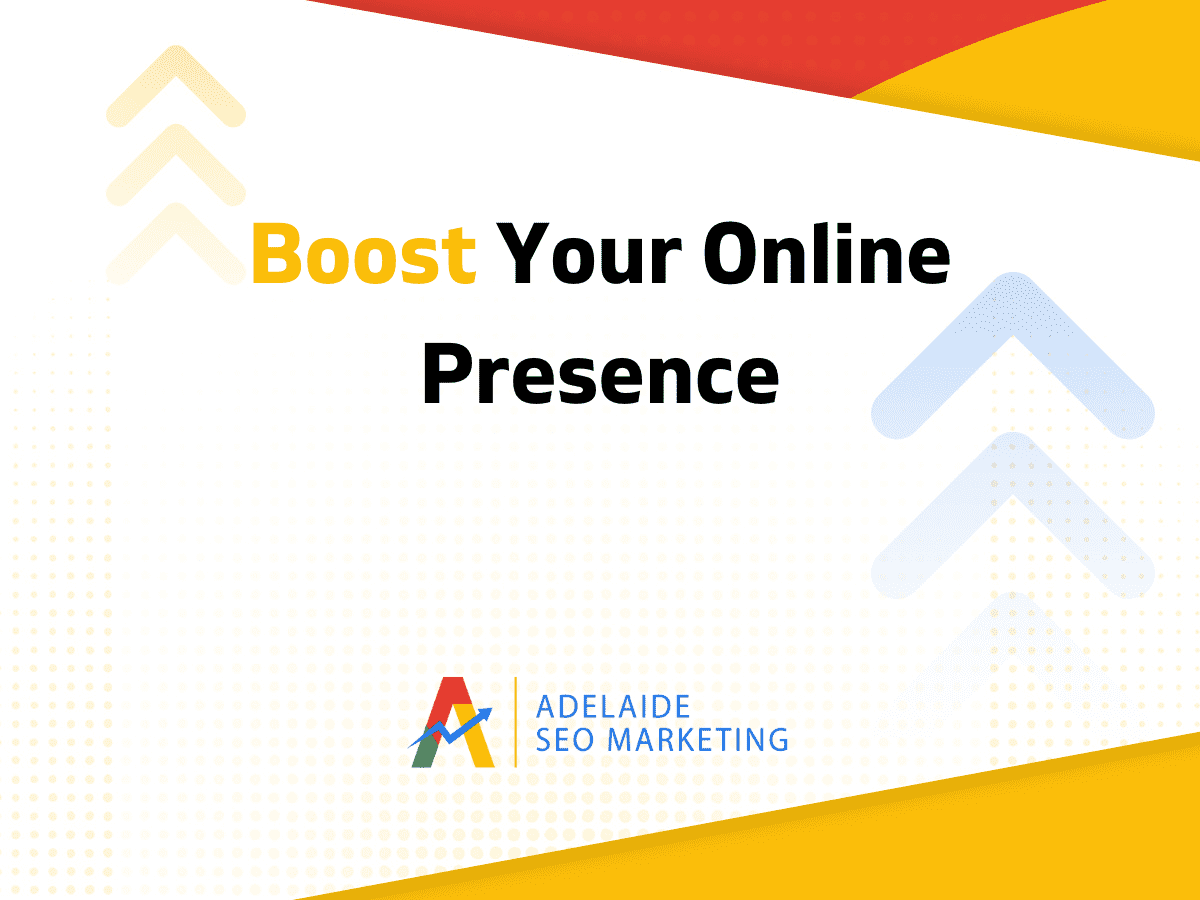 Boost Your Online Presence

ADELAIDE
SEO MARKETING